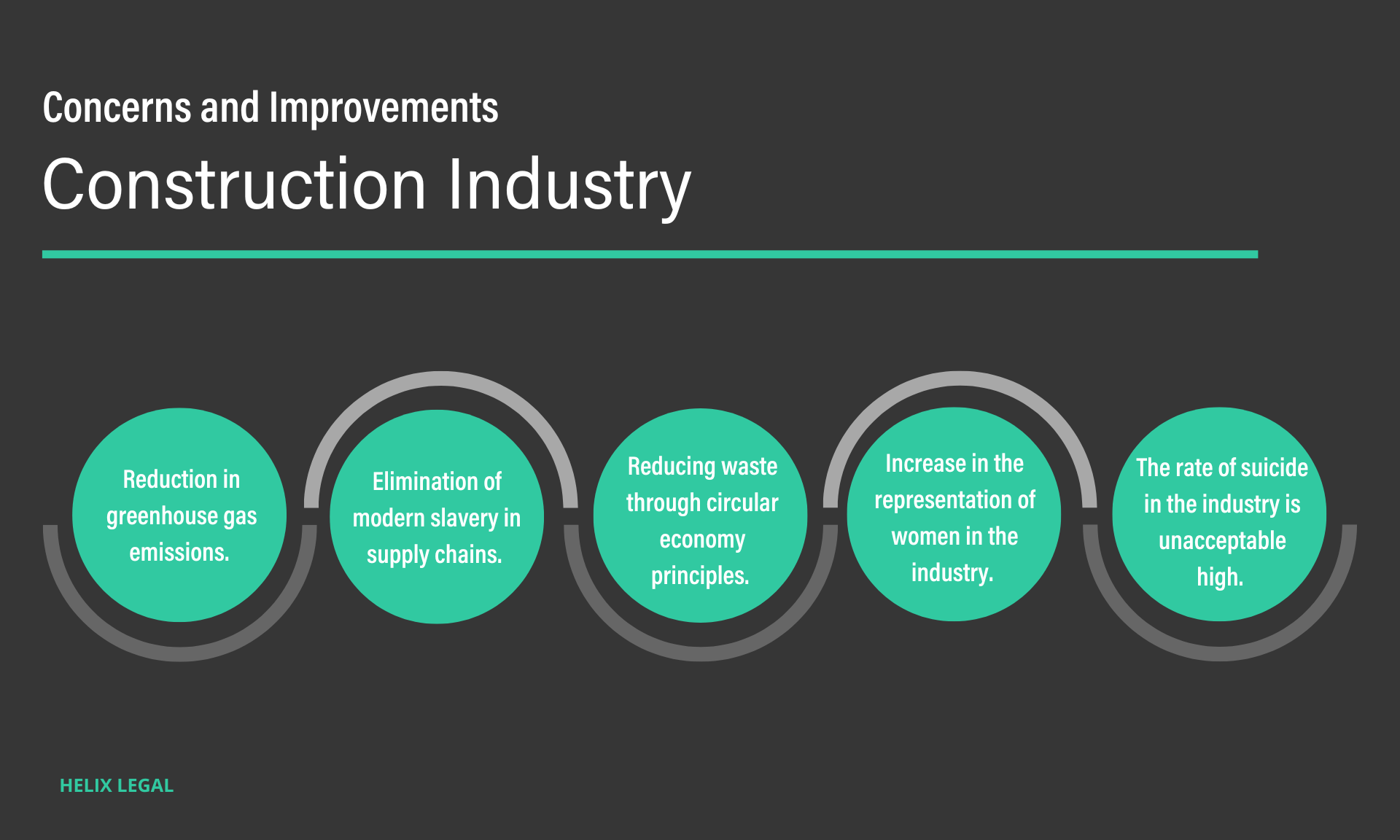 Concerns and Improvements

Construction Industry

Reduction in greenhouse gas emissions.

Elimination of modern slavery in supply chains.

Reducing waste through circular economy principles.

Increase in the representation of women in the industry.

The rate of suicide in the industry is unacceptable high.

HELIX LEGAL